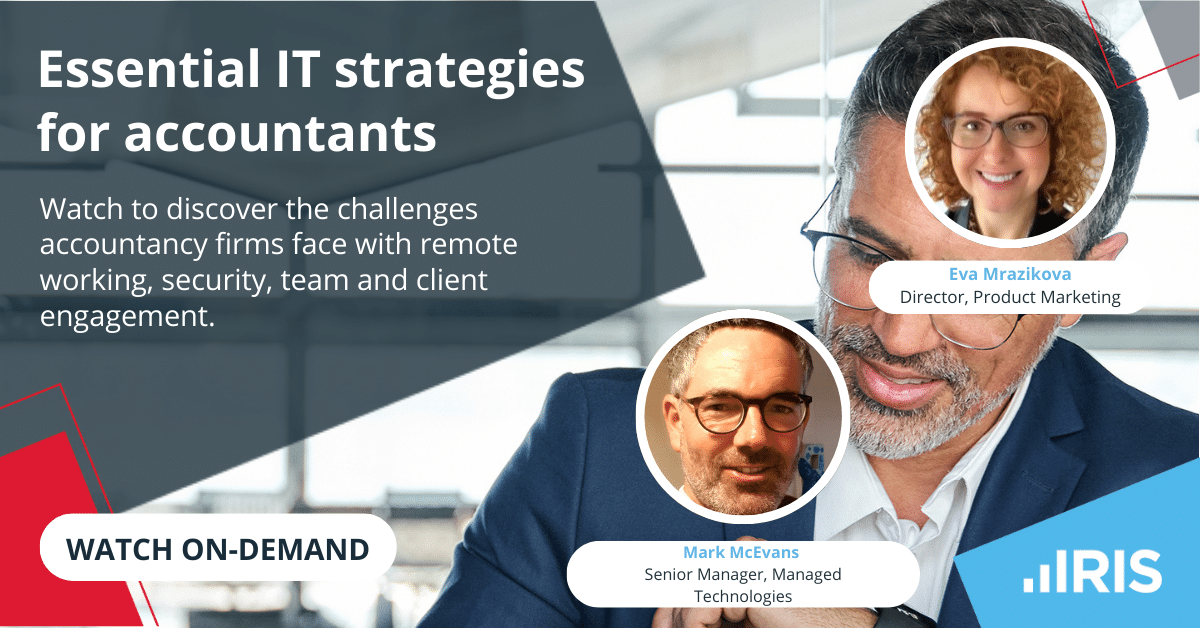 Essential IT strategies for accountants

Watch to discover the challenges accountancy firms face with remote working, security, team and client engagement.

Eva Mrazikova
Director, Product Marketing

Mark McEvans
Senior Manager, Managed Technologies

WATCH ON-DEMAND

IRIS